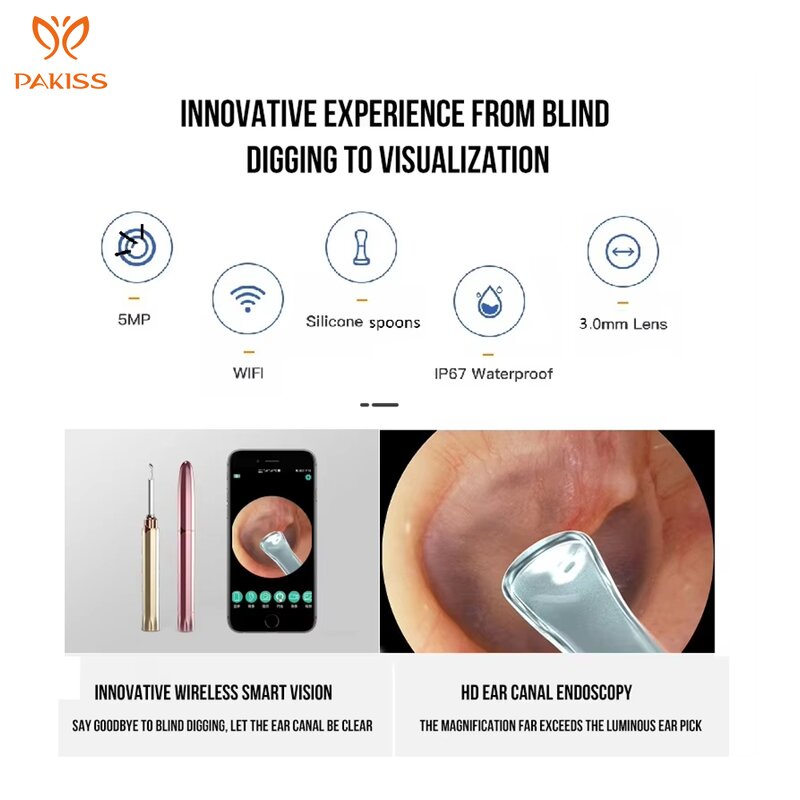 PAKISS

INNOVATIVE EXPERIENCE FROM BLIND DIGGING TO VISUALIZATION

5MP

WIFI

Silicone spoons

IP67 Waterproof

3.0mm Lens

INNOVATIVE WIRELESS SMART VISION

SAY GOODBYE TO BLIND DIGGING, LET THE EAR CANAL BE CLEAR

HD EAR CANAL ENDOSCOPY

THE MAGNIFICATION FAR EXCEEDS THE LUMINOUS EAR PICK